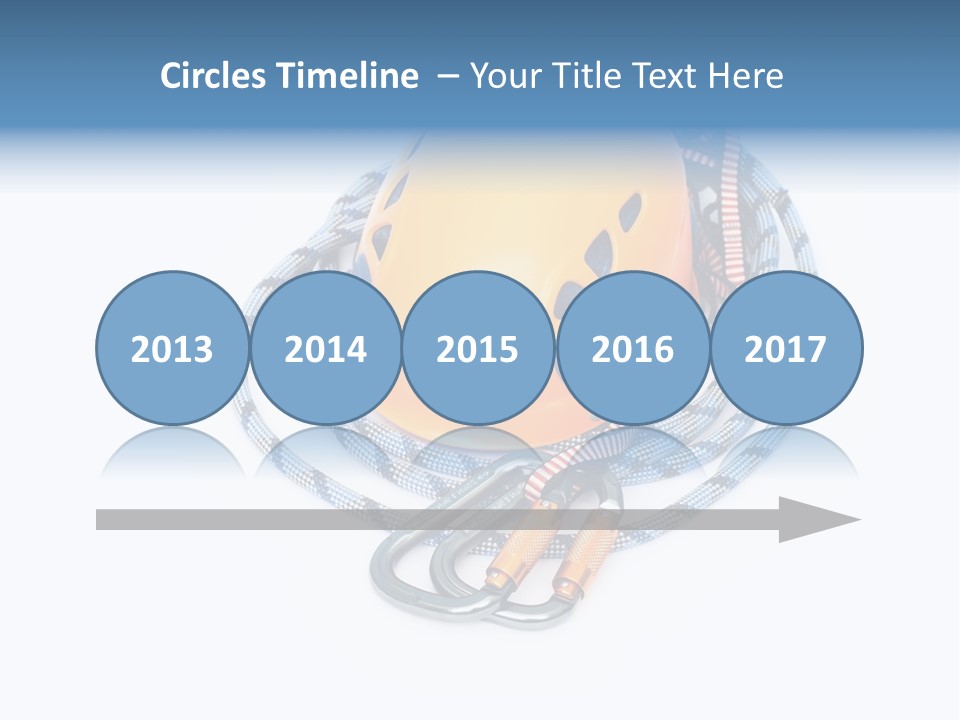 Circles Timeline – Your Title Text Here

2013

2014

2015

2016

2017